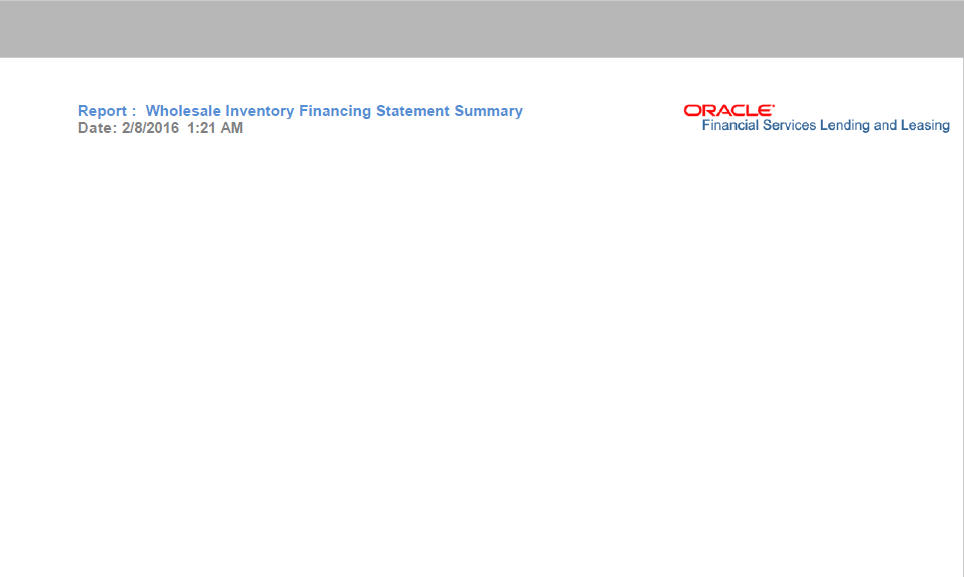 Report : Wholesale Inventory Financing Statement Summary
Date: 2/8/2016 1:21 AM

ORACLE
Financial Services Lending and Leasing